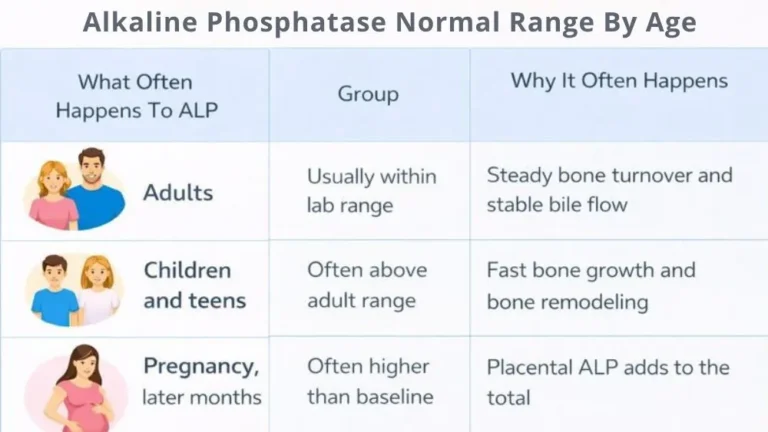 Alkaline Phosphatase Normal Range By Age

| What Often Happens To ALP | Group | Why It Often Happens |
|---|---|---|
| Adults | Usually within lab range | Steady bone turnover and stable bile flow |
| Children and teens | Often above adult range | Fast bone growth and bone remodeling |
| Pregnancy, later months | Often higher than baseline | Placental ALP adds to the total |